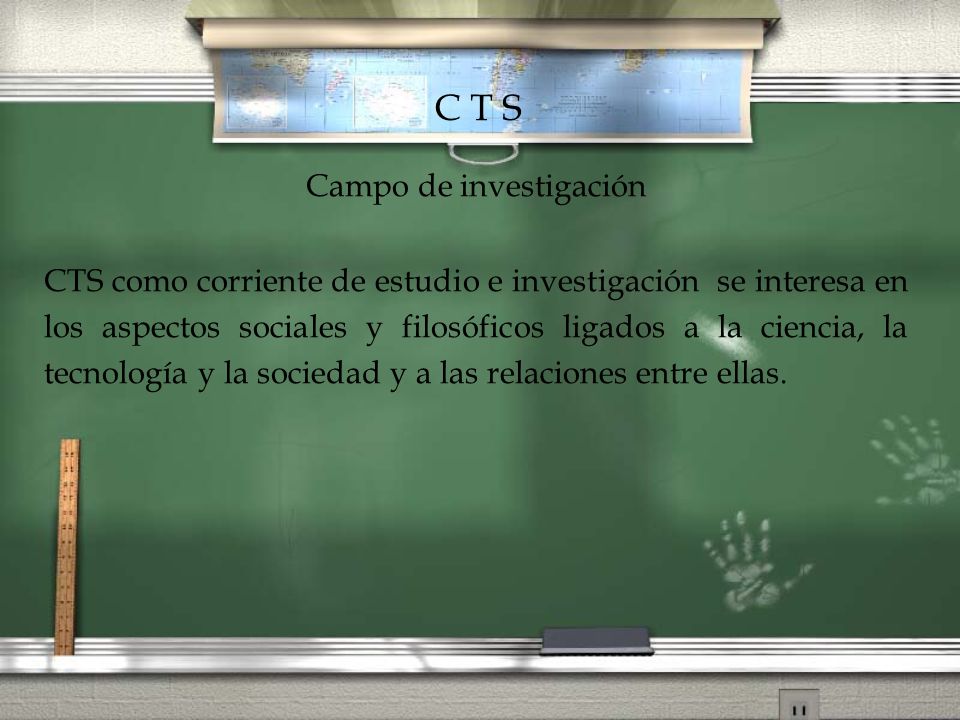 C T S

Campo de investigación

CTS como corriente de estudio e investigación se interesa en los aspectos sociales y filosóficos ligados a la ciencia, la tecnología y la sociedad y a las relaciones entre ellas.